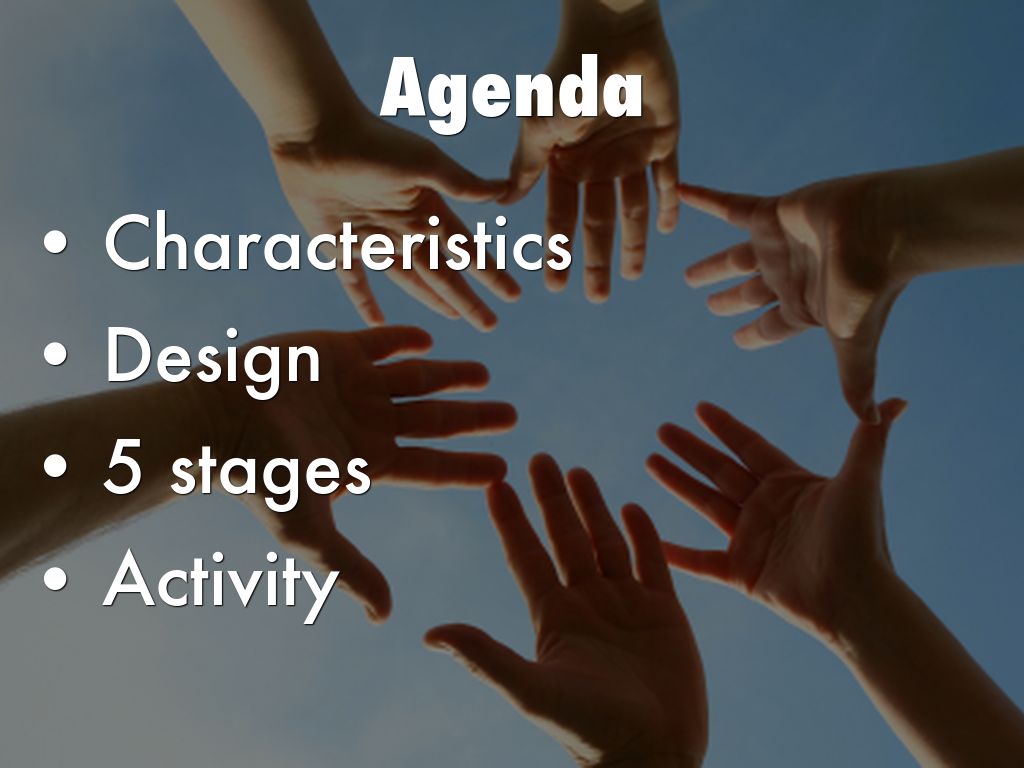 Agenda

• Characteristics
• Design
• 5 stages
• Activity